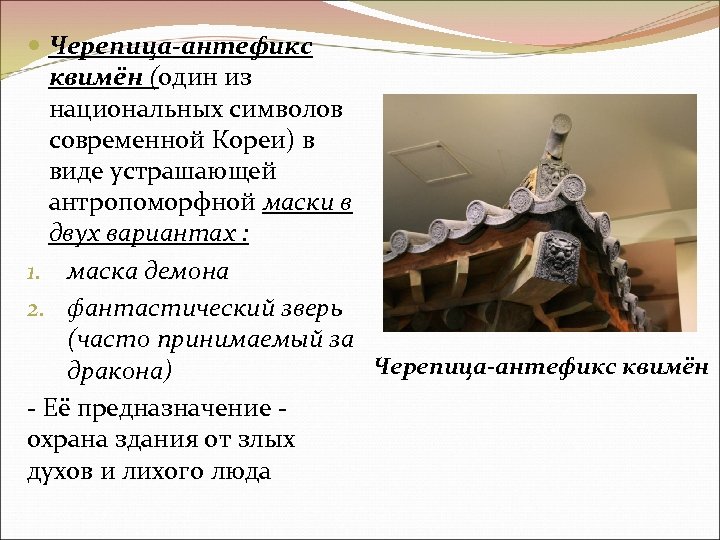 Черепица-антефикс квимён (один из национальных символов современной Кореи) в виде устрашающей антропоморфной маски в двух вариантах :

1. маска демона
2. фантастический зверь (часто принимаемый за дракона)

- Её предназначение - охрана здания от злых духов и лихого люда

Черепица-антефикс квимён